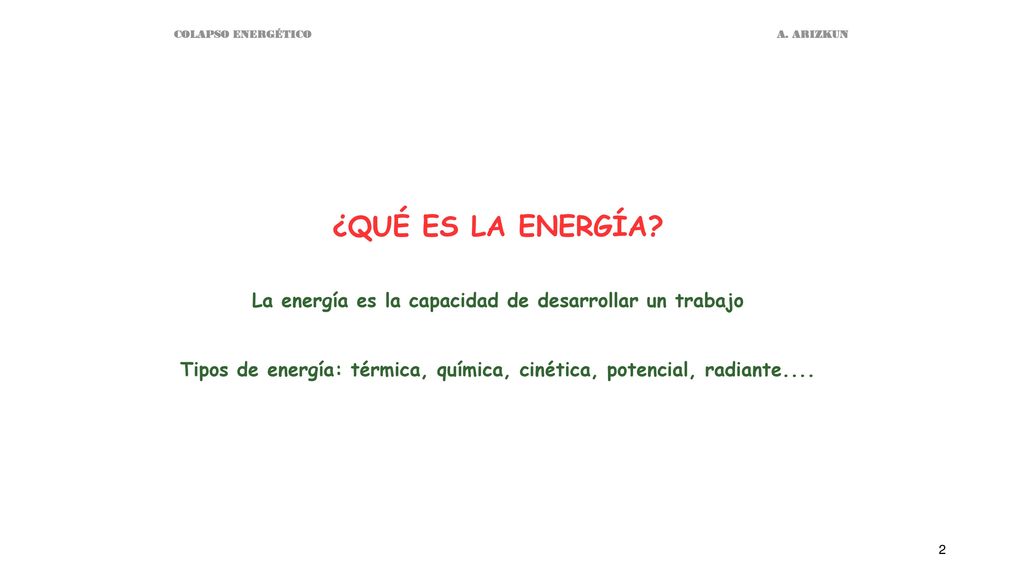 COLAPSO ENERGÉTICO

A. ARIZKUN

¿QUÉ ES LA ENERGÍA?

La energía es la capacidad de desarrollar un trabajo

Tipos de energía: térmica, química, cinética, potencial, radiante....

2